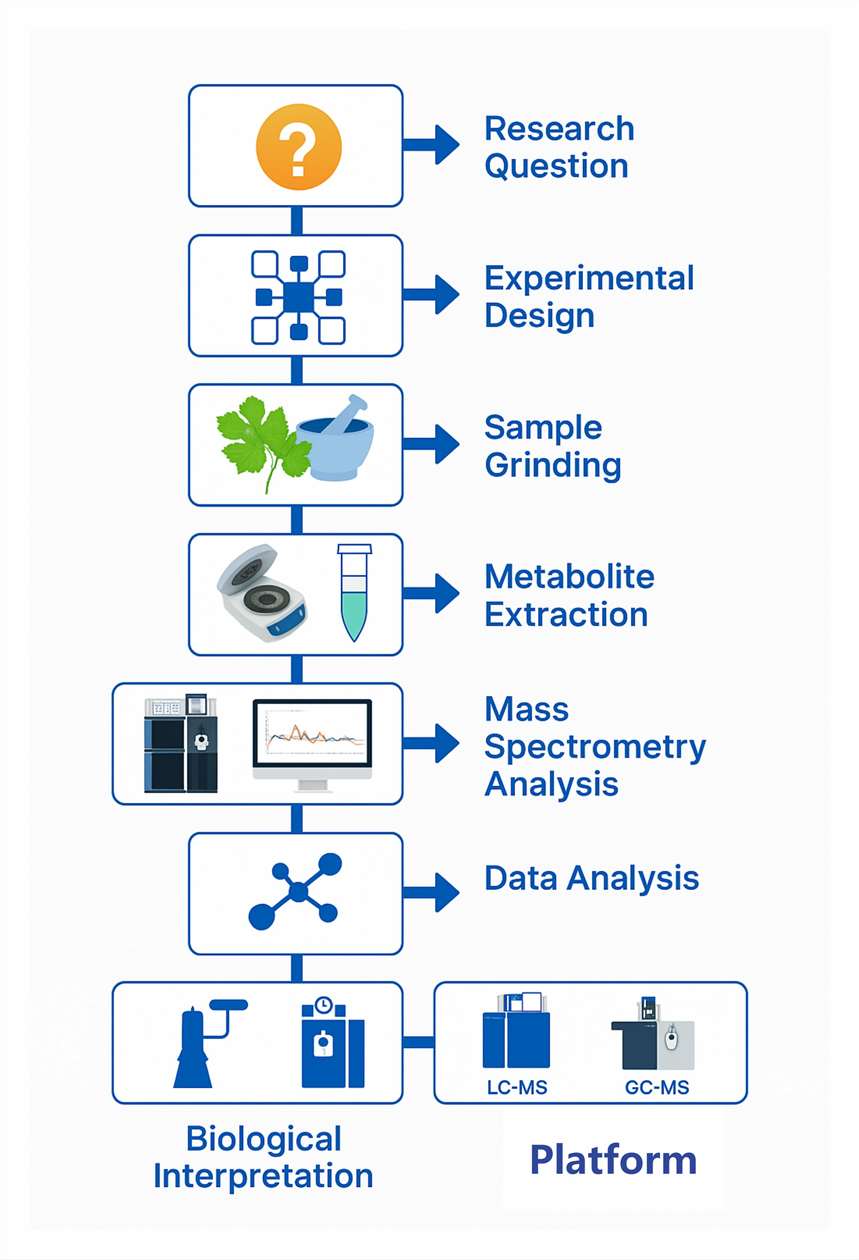 ?

Research Question

Experimental Design

Sample Grinding

Metabolite Extraction

Mass Spectrometry Analysis

Data Analysis

LC-MS

GC-MS

Biological Interpretation

Platform